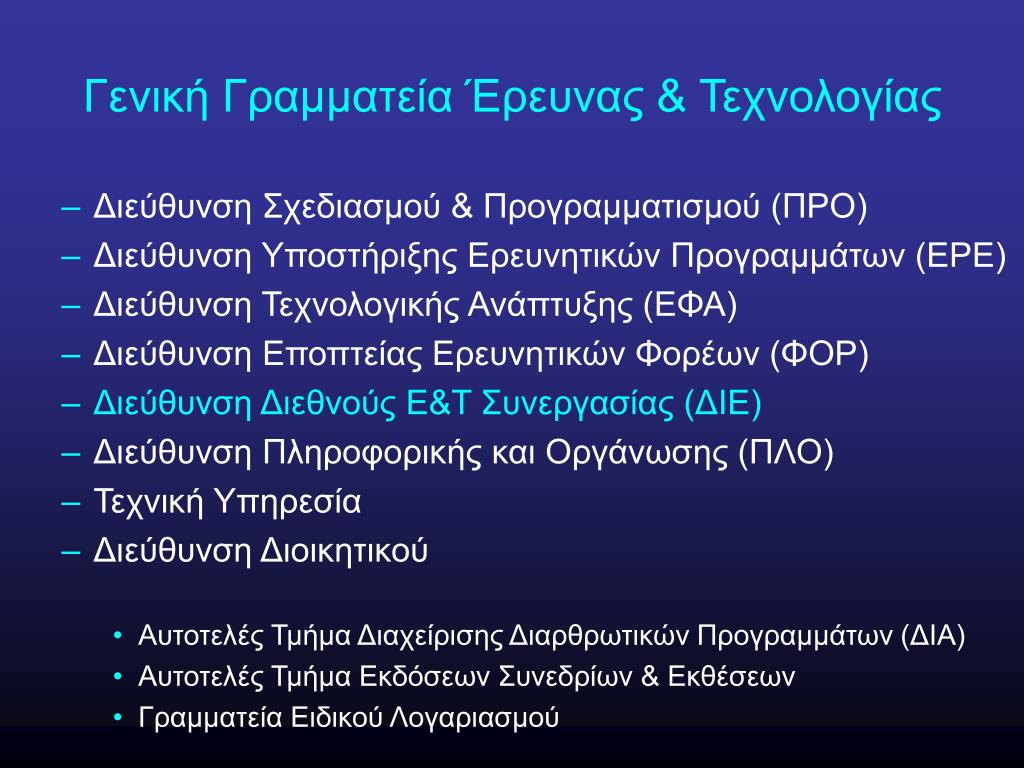 Γενική Γραμματεία Έρευνας & Τεχνολογίας

– Διεύθυνση Σχεδιασμού & Προγραμματισμού (ΠΡΟ)
– Διεύθυνση Υποστήριξης Ερευνητικών Προγραμμάτων (ΕΡΕ)
– Διεύθυνση Τεχνολογικής Ανάπτυξης (ΕΦΑ)
– Διεύθυνση Εποπτείας Ερευνητικών Φορέων (ΦΟΡ)
– Διεύθυνση Διεθνούς Ε&Τ Συνεργασίας (ΔΙΕ)
– Διεύθυνση Πληροφορικής και Οργάνωσης (ΠΛΟ)
– Τεχνική Υπηρεσία
– Διεύθυνση Διοικητικού

• Αυτοτελές Τμήμα Διαχείρισης Διαρθρωτικών Προγραμμάτων (ΔΙΑ)
• Αυτοτελές Τμήμα Εκδόσεων Συνεδρίων & Εκθέσεων
• Γραμματεία Ειδικού Λογαριασμού